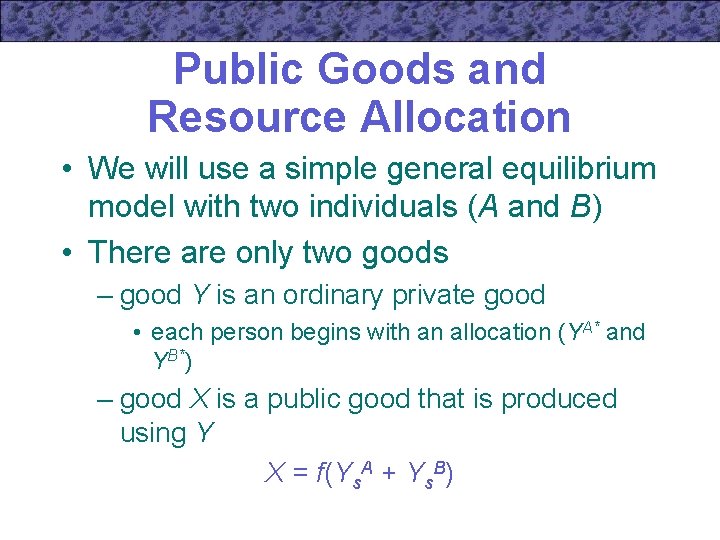 Public Goods and Resource Allocation

• We will use a simple general equilibrium model with two individuals ($A$ and $B$)

• There are only two goods

– good $Y$ is an ordinary private good

• each person begins with an allocation ($Y^{A*}$ and $Y^{B*}$)

– good $X$ is a public good that is produced using $Y$

$X = f(Y_s^A + Y_s^B)$